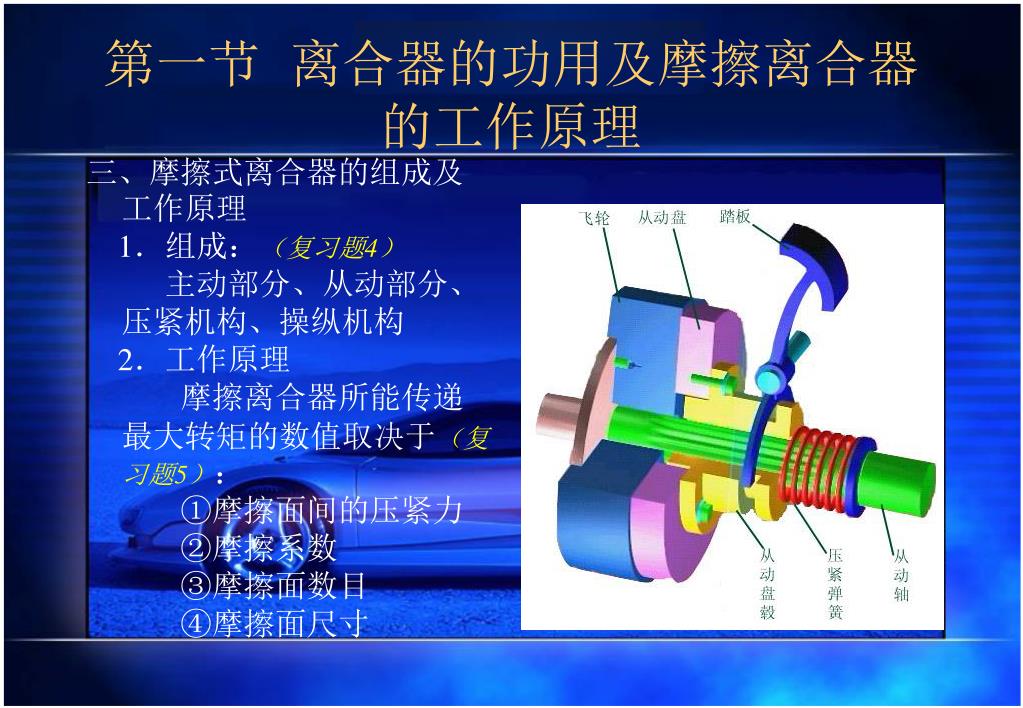 第一节 离合器的功用及摩擦离合器的工作原理

三、摩擦式离合器的组成及工作原理

1．组成：（复习题4）

主动部分、从动部分、压紧机构、操纵机构

2．工作原理

摩擦离合器所能传递最大转矩的数值取决于（复习题5）：

①摩擦面间的压紧力

②摩擦系数

③摩擦面数目

④摩擦面尺寸

飞轮 从动盘 踏板

从动盘毂 压紧弹簧 从动轴